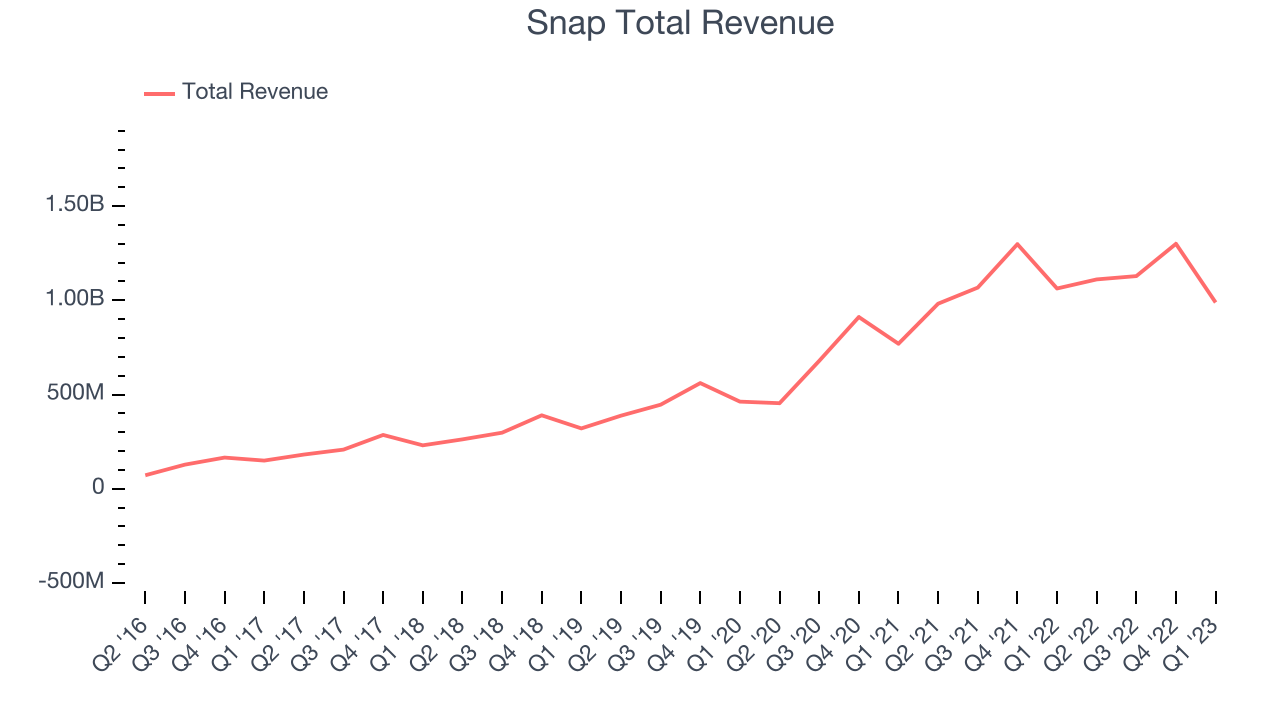 Snap Total Revenue

Total Revenue

1.50B
1.00B
500M
0
-500M

Q2 '16
Q3 '16
Q4 '16
Q1 '17
Q2 '17
Q3 '17
Q4 '17
Q1 '18
Q2 '18
Q3 '18
Q4 '18
Q1 '19
Q2 '19
Q3 '19
Q4 '19
Q1 '20
Q2 '20
Q3 '20
Q4 '20
Q1 '21
Q2 '21
Q3 '21
Q4 '21
Q1 '22
Q2 '22
Q3 '22
Q4 '22
Q1 '23